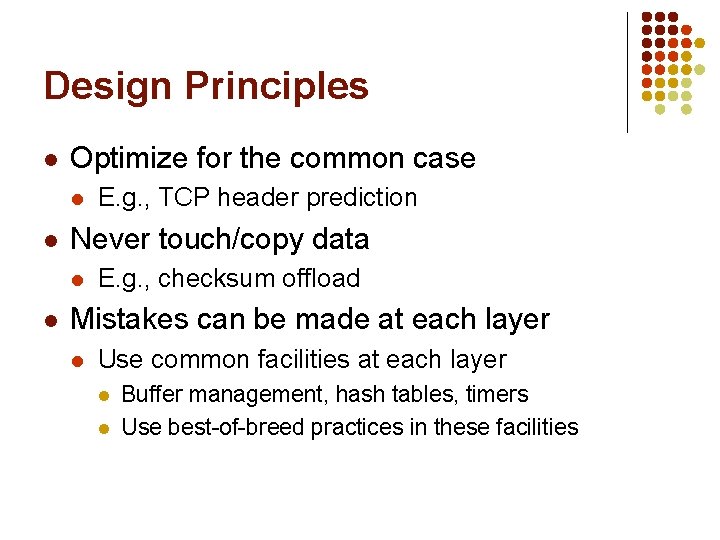 Design Principles

- Optimize for the common case
  - E.g., TCP header prediction
- Never touch/copy data
  - E.g., checksum offload
- Mistakes can be made at each layer
  - Use common facilities at each layer
    - Buffer management, hash tables, timers
    - Use best-of-breed practices in these facilities